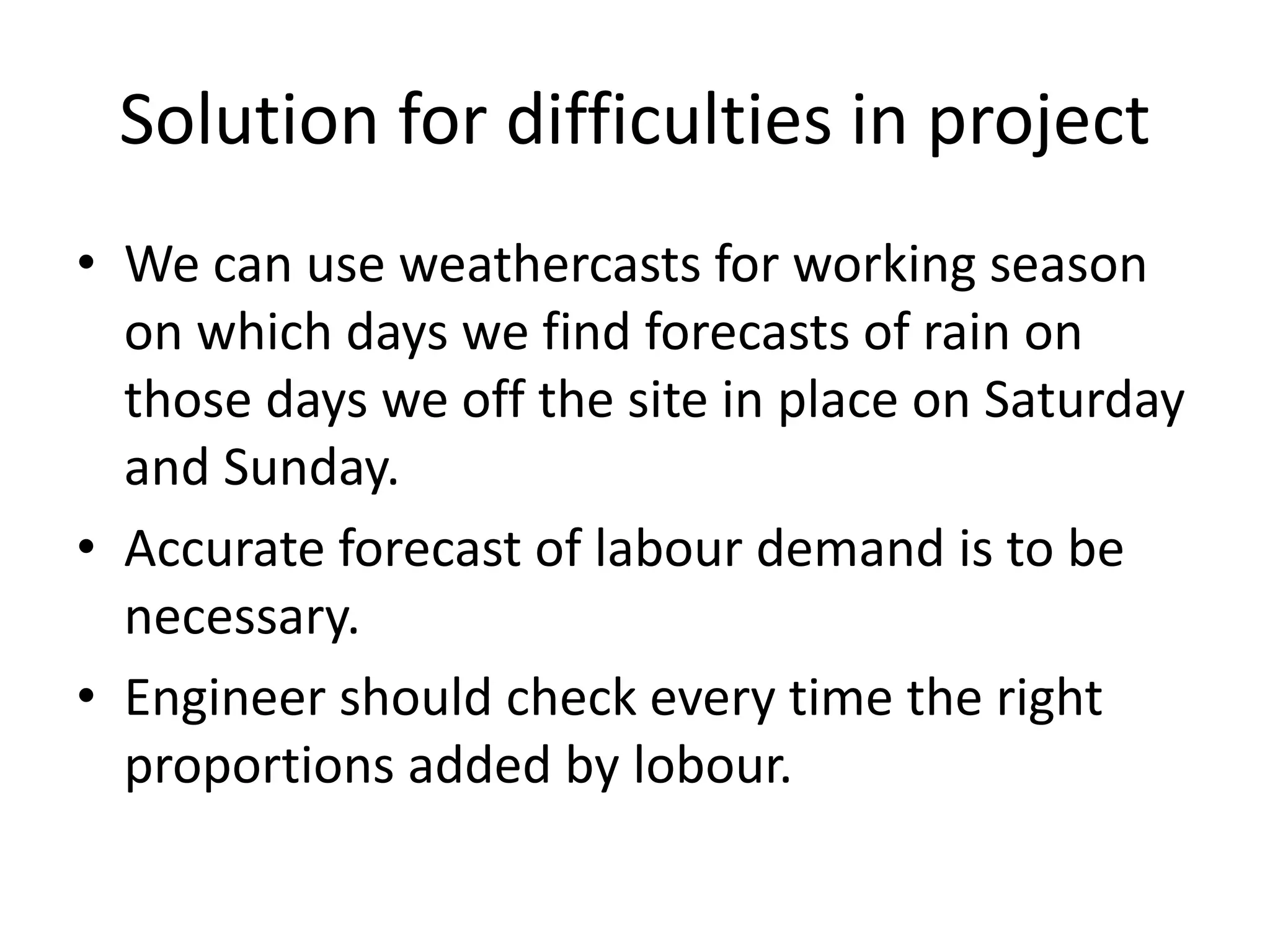 Solution for difficulties in project

• We can use weathercasts for working season on which days we find forecasts of rain on those days we off the site in place on Saturday and Sunday.
• Accurate forecast of labour demand is to be necessary.
• Engineer should check every time the right proportions added by lobour.